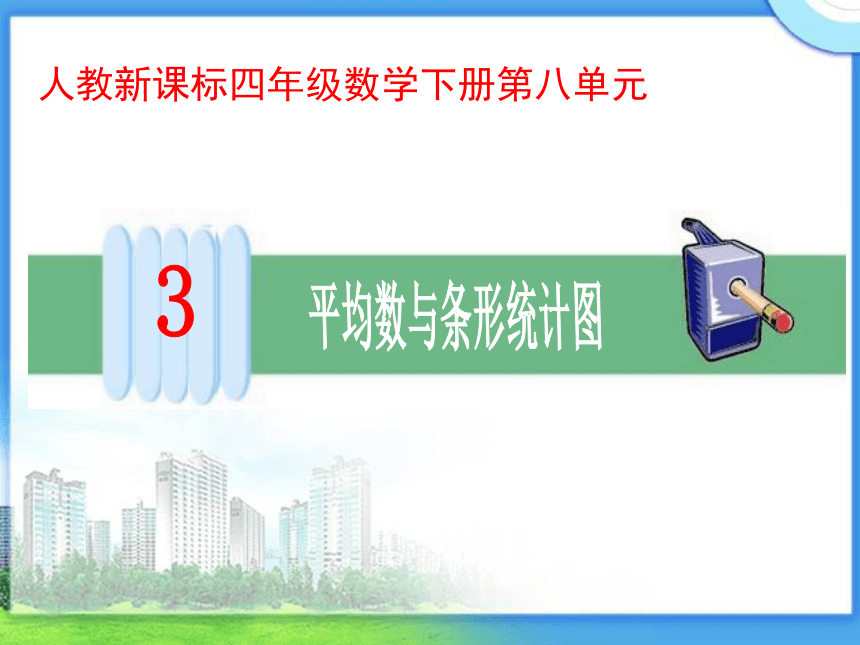 人教新课标四年级数学下册第八单元

3

平均数与条形统计图